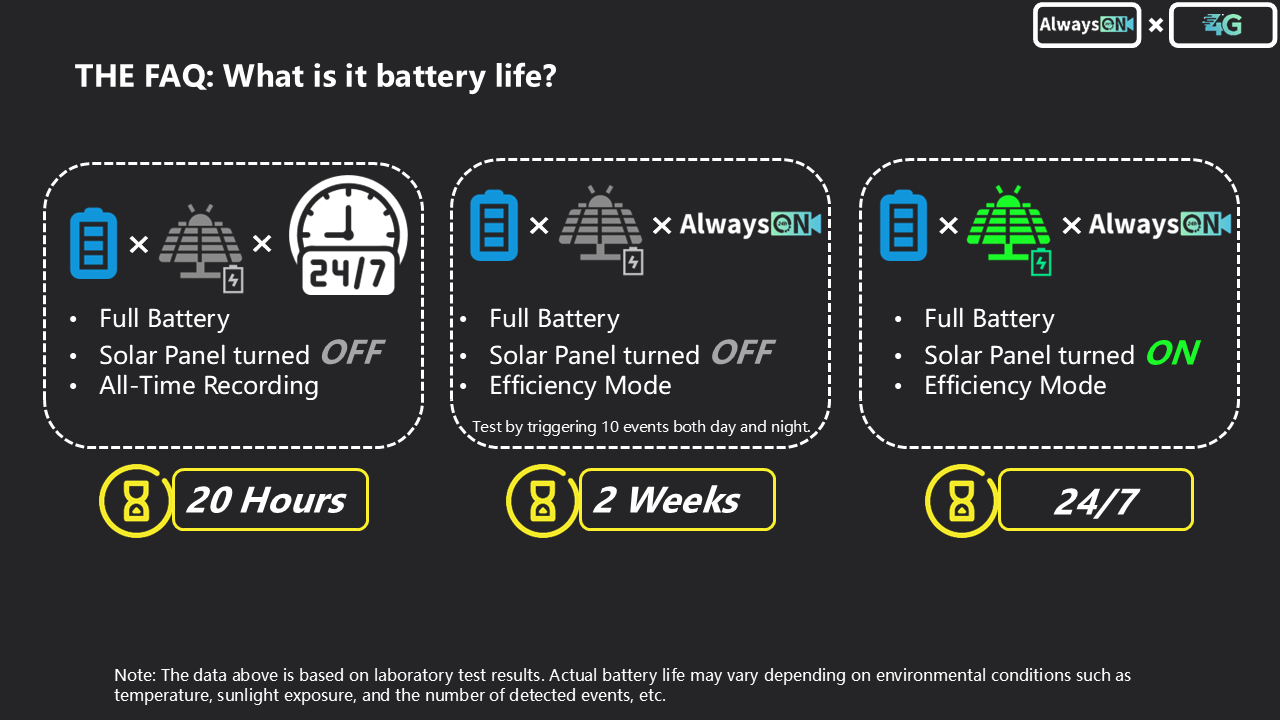 AlwaysON × 4G

THE FAQ: What is it battery life?

× × 24/7

• Full Battery
• Solar Panel turned OFF
• All-Time Recording

20 Hours

× × AlwaysON

• Full Battery
• Solar Panel turned OFF
• Efficiency Mode

Test by triggering 10 events both day and night.

2 Weeks

× × AlwaysON

• Full Battery
• Solar Panel turned ON
• Efficiency Mode

24/7

Note: The data above is based on laboratory test results. Actual battery life may vary depending on environmental conditions such as temperature, sunlight exposure, and the number of detected events, etc.